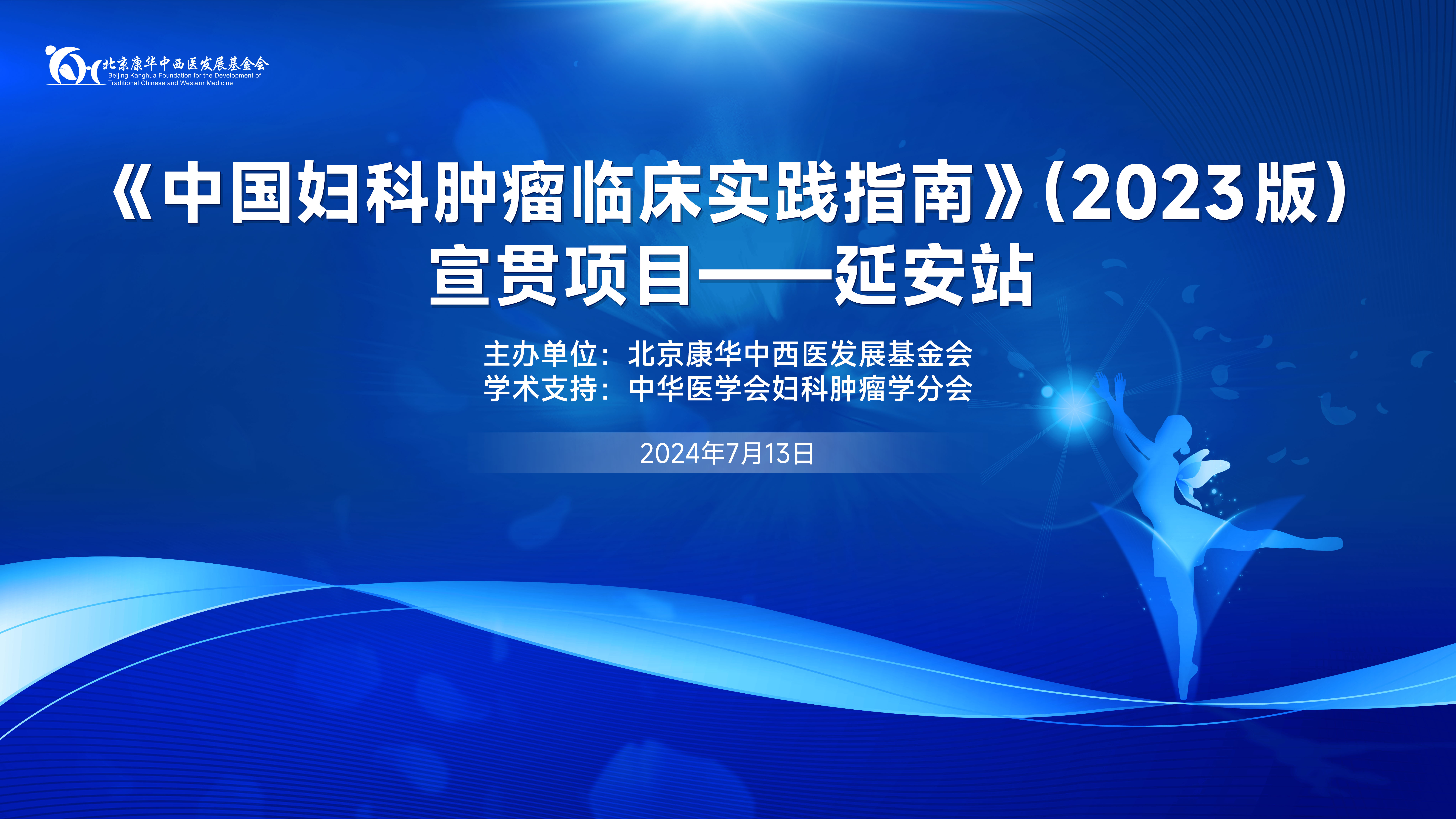 北京康华中西医发展基金会
Beijing Kanghua Foundation for the Development of Traditional Chinese and Western Medicine

《中国妇科肿瘤临床实践指南》（2023版）
宣贯项目——延安站

主办单位：北京康华中西医发展基金会
学术支持：中华医学会妇科肿瘤学分会

2024年7月13日